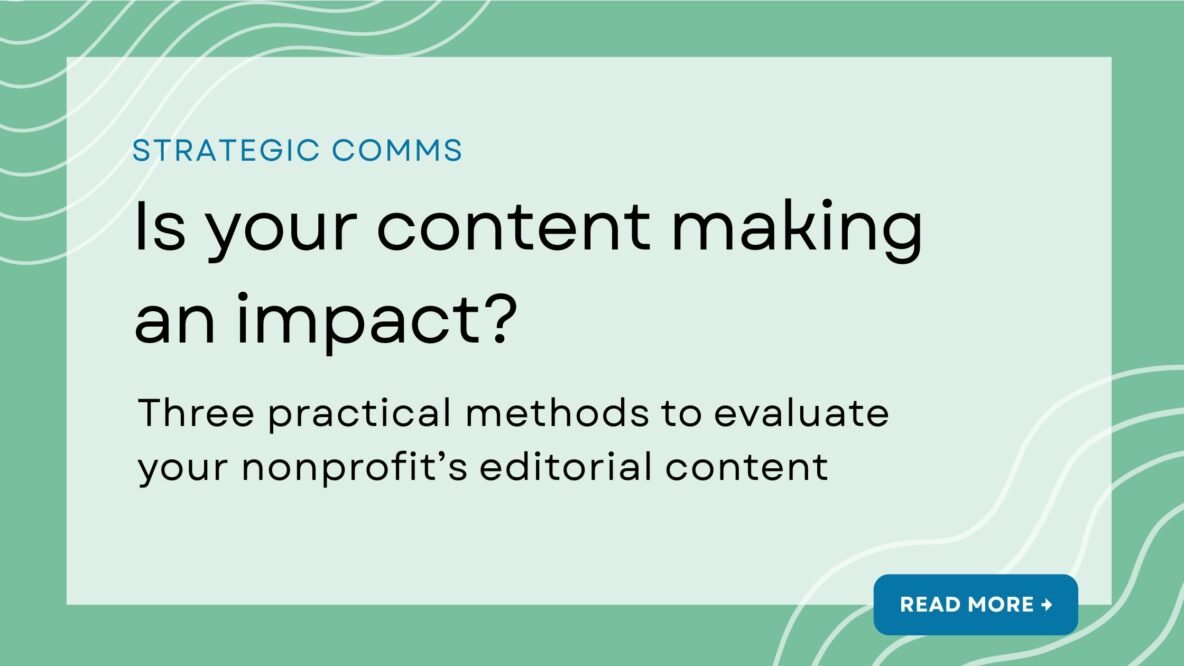 STRATEGIC COMMS

Is your content making an impact?

Three practical methods to evaluate your nonprofit's editorial content

READ MORE →